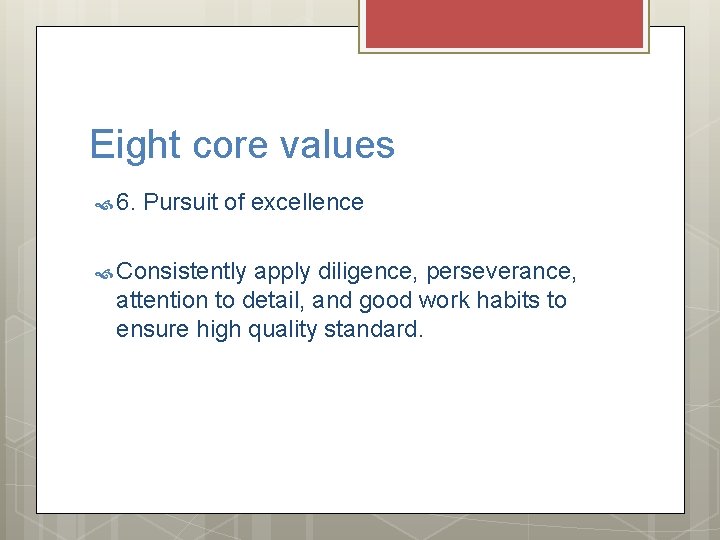 Eight core values

6. Pursuit of excellence

Consistently apply diligence, perseverance, attention to detail, and good work habits to ensure high quality standard.